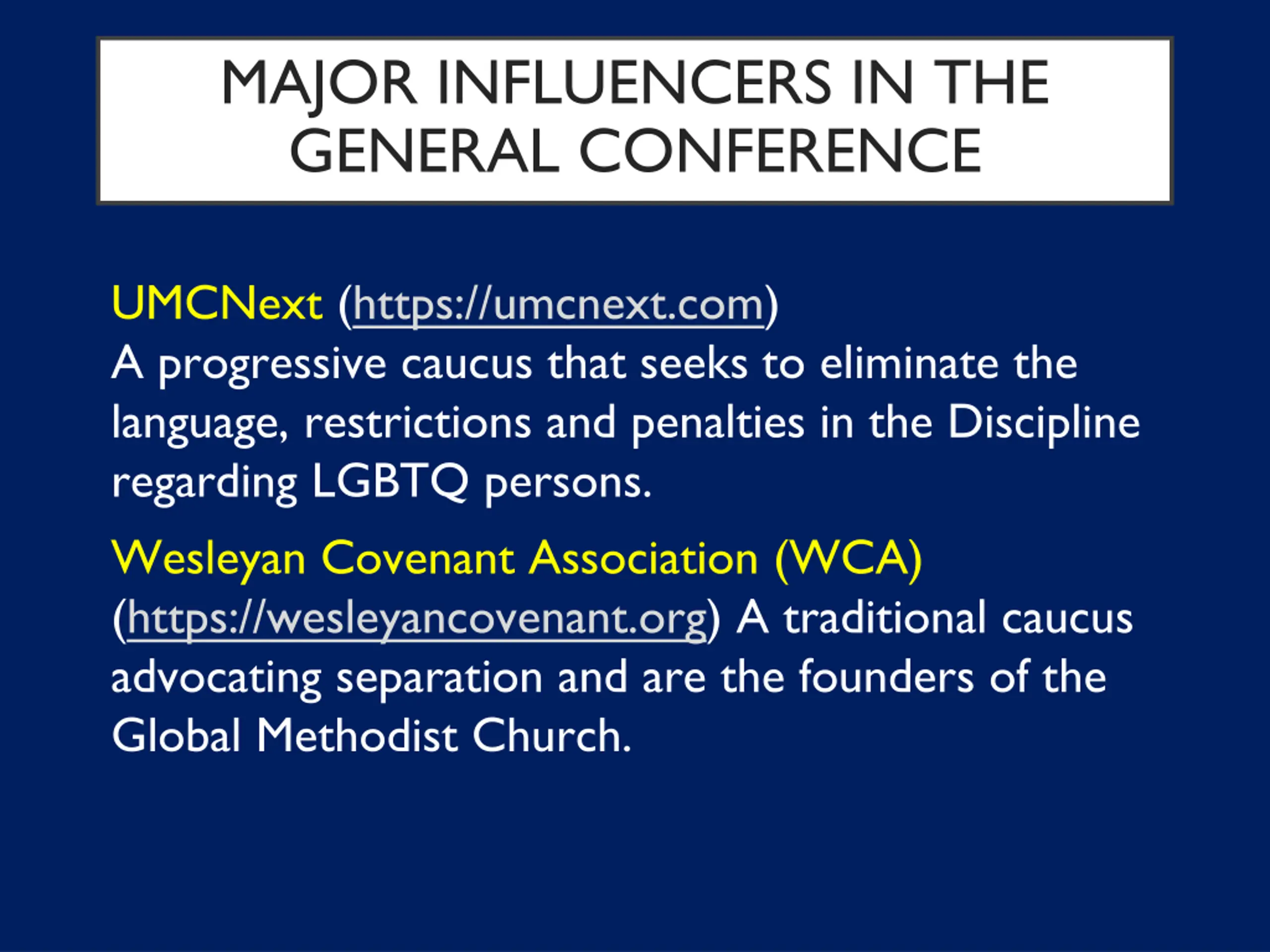 MAJOR INFLUENCERS IN THE GENERAL CONFERENCE

UMCNext (https://umcnext.com)
A progressive caucus that seeks to eliminate the language, restrictions and penalties in the Discipline regarding LGBTQ persons.

Wesleyan Covenant Association (WCA) (https://wesleyancovenant.org) A traditional caucus advocating separation and are the founders of the Global Methodist Church.